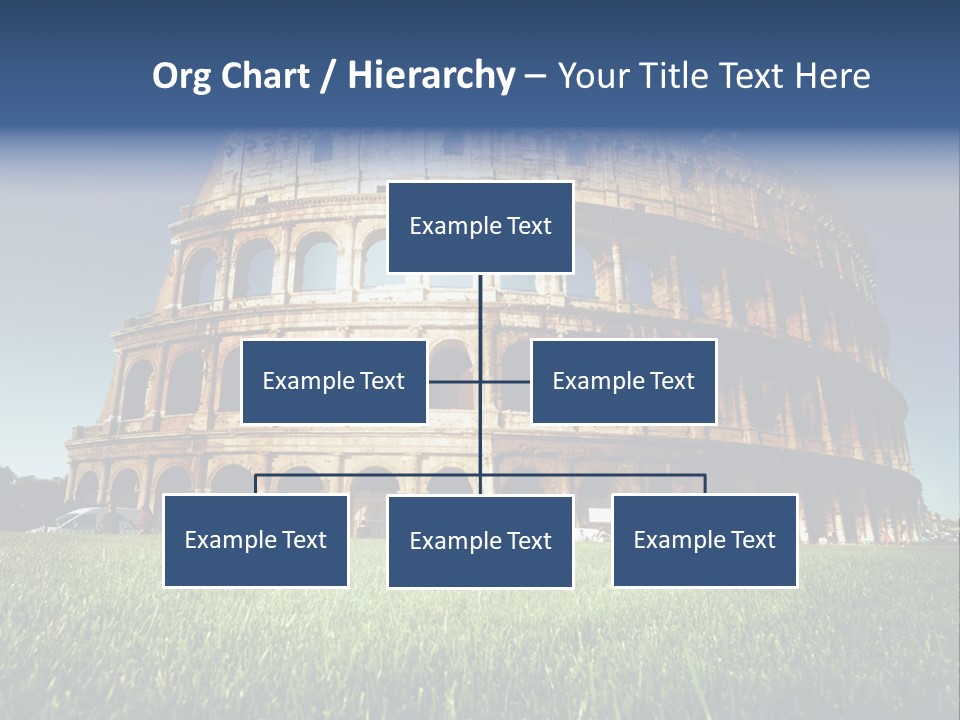 Org Chart / Hierarchy – Your Title Text Here

Example Text

Example Text

Example Text

Example Text

Example Text

Example Text